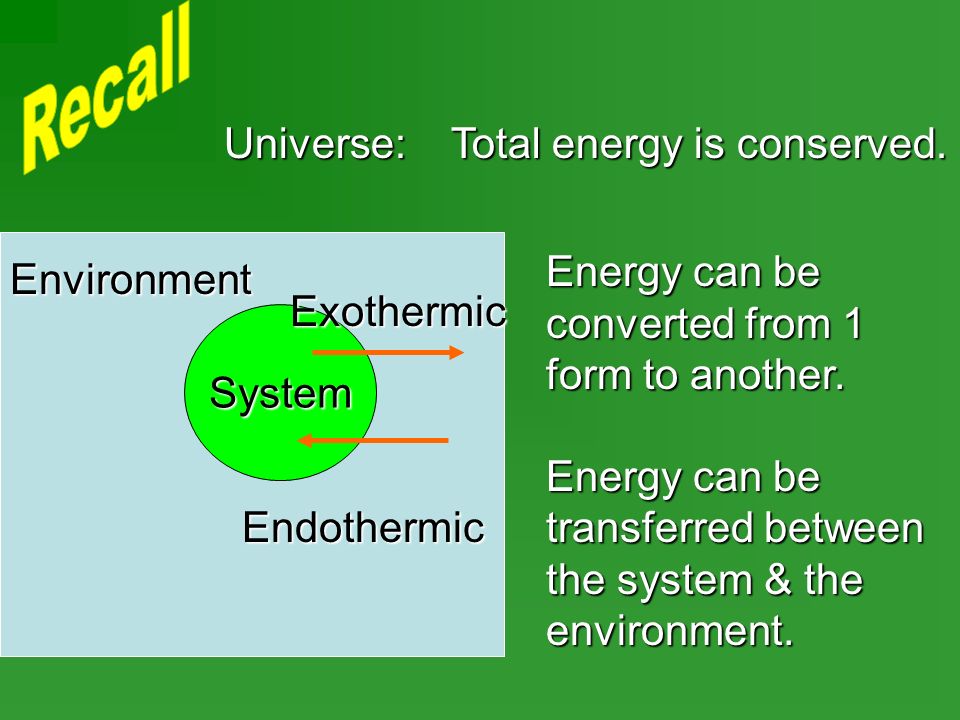 Recall

Universe: Total energy is conserved.

Environment

Exothermic

System

Endothermic

Energy can be converted from 1 form to another.

Energy can be transferred between the system & the environment.